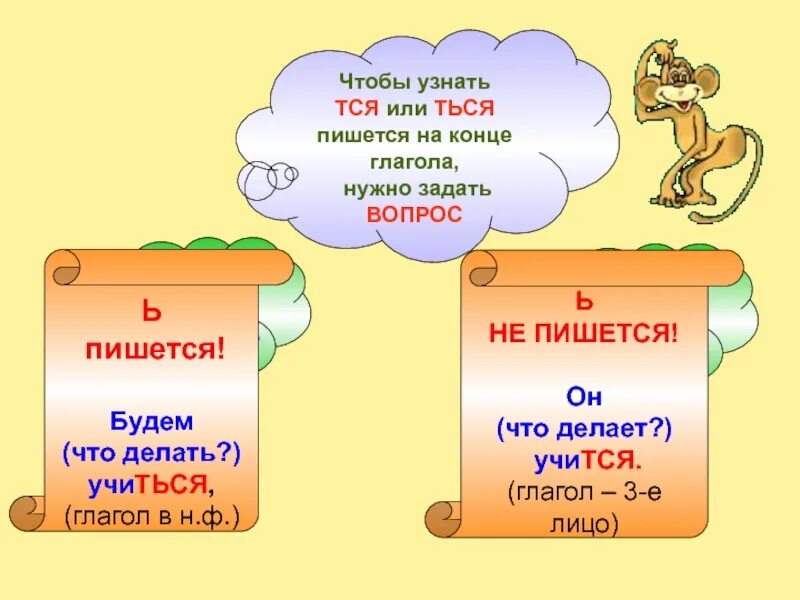 Чтобы узнать ТСЯ или ТЬСЯ пишется на конце глагола, нужно задать ВОПРОС

Ь
пишется!

Будем
(что делать?)
учиТЬСЯ,
(глагол в н.ф.)

Ь
НЕ ПИШЕТСЯ!

Он
(что делает?)
учиТСЯ.
(глагол – 3-е лицо)